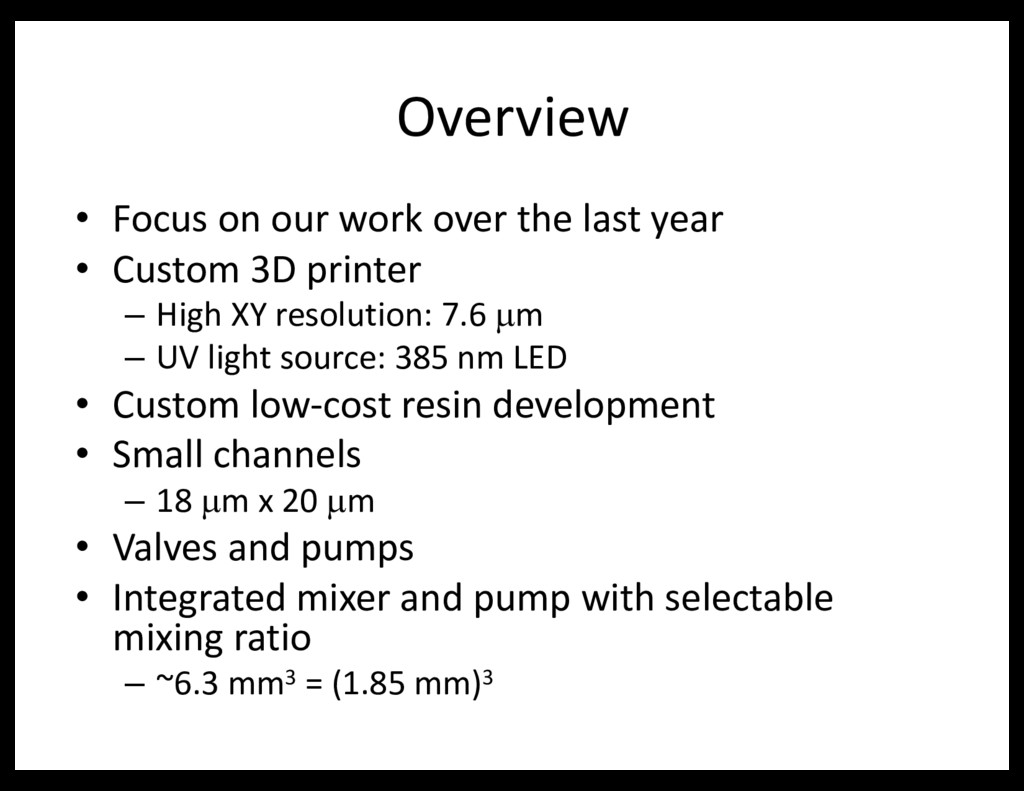 Overview

• Focus on our work over the last year
• Custom 3D printer
– High XY resolution: 7.6 $\mu$m
– UV light source: 385 nm LED
• Custom low-cost resin development
• Small channels
– 18 $\mu$m x 20 $\mu$m
• Valves and pumps
• Integrated mixer and pump with selectable mixing ratio
– ~6.3 mm$^3$ = (1.85 mm)$^3$